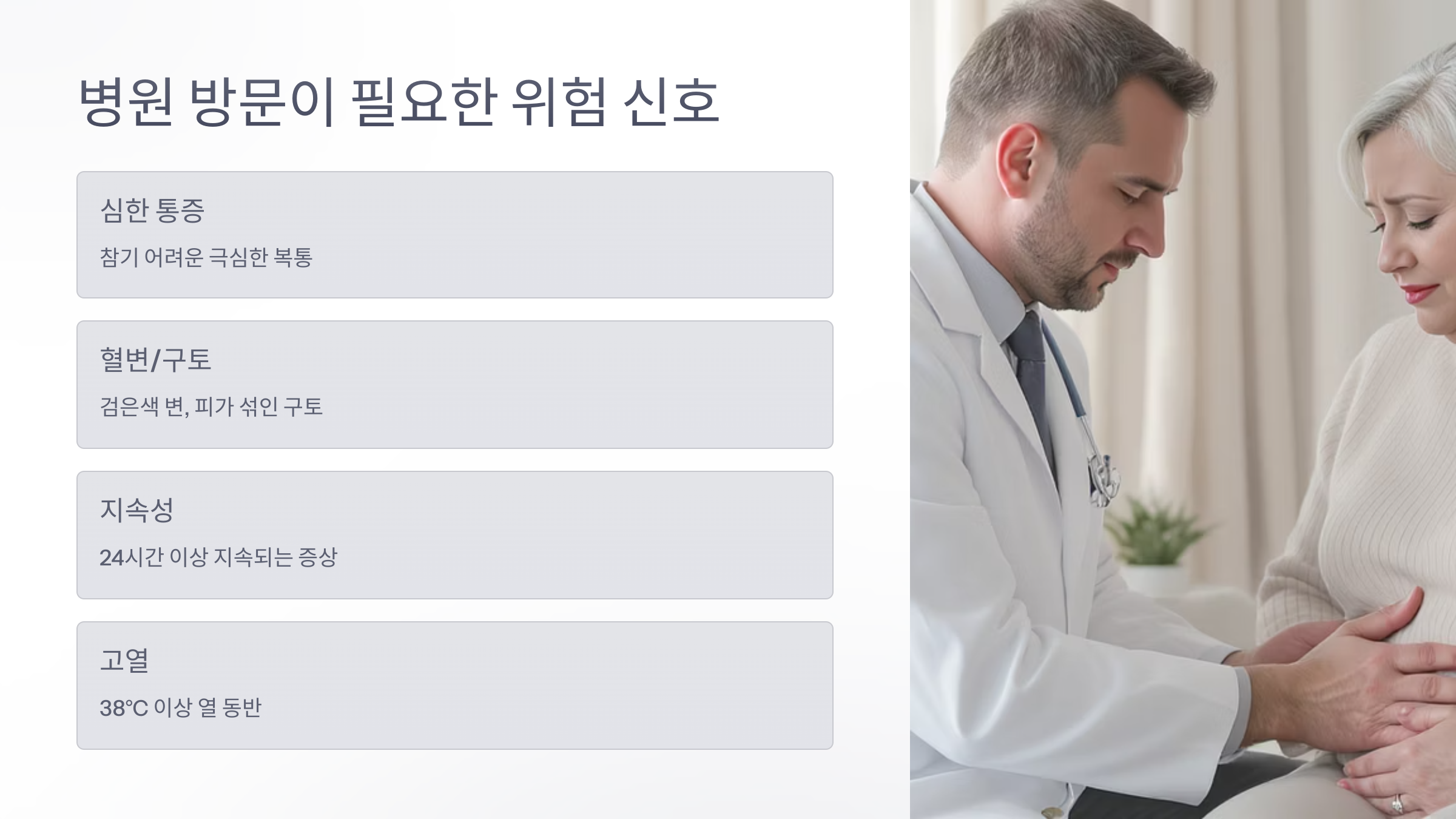 병원 방문이 필요한 위험 신호

심한 통증

참기 어려운 극심한 복통

혈변/구토

검은색 변, 피가 섞인 구토

지속성

24시간 이상 지속되는 증상

고열

38°C 이상 열 동반